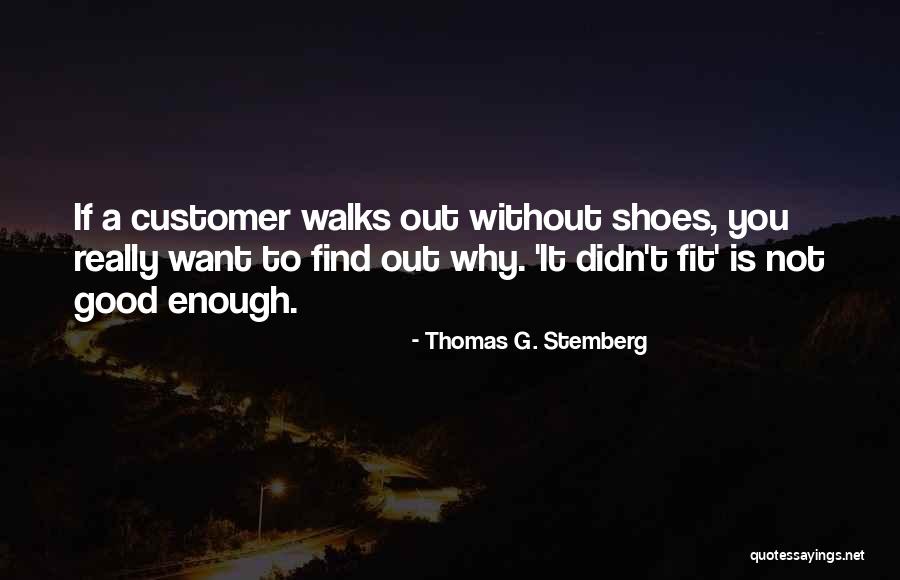 If a customer walks out without shoes, you really want to find out why. 'It didn't fit' is not good enough.

- Thomas G. Stemberg

quotessayings.net